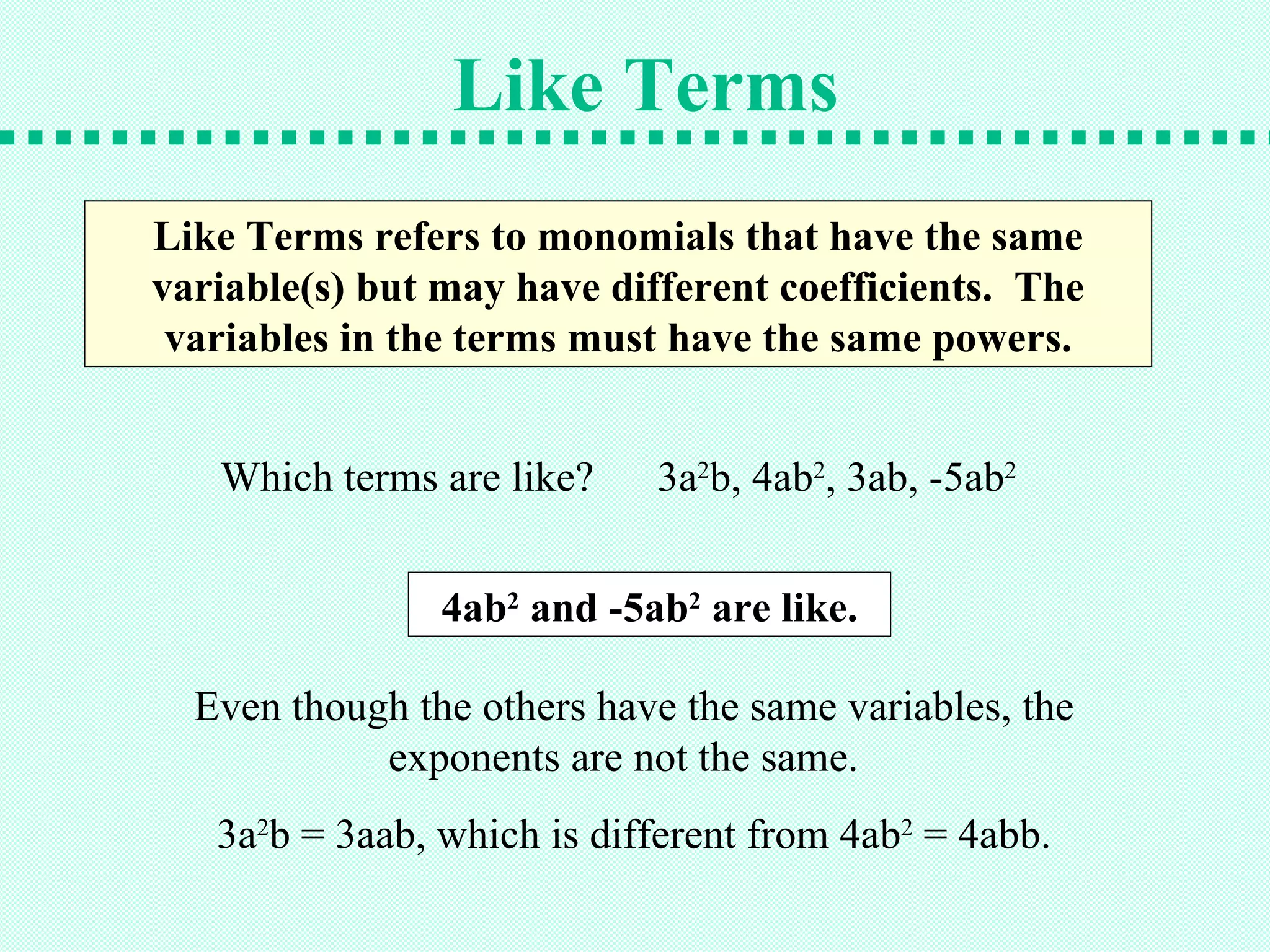 Like Terms

Like Terms refers to monomials that have the same variable(s) but may have different coefficients. The variables in the terms must have the same powers.

Which terms are like? $3a^2b$, $4ab^2$, $3ab$, $-5ab^2$

$4ab^2$ and $-5ab^2$ are like.

Even though the others have the same variables, the exponents are not the same.

$3a^2b = 3aab$, which is different from $4ab^2 = 4abb$.